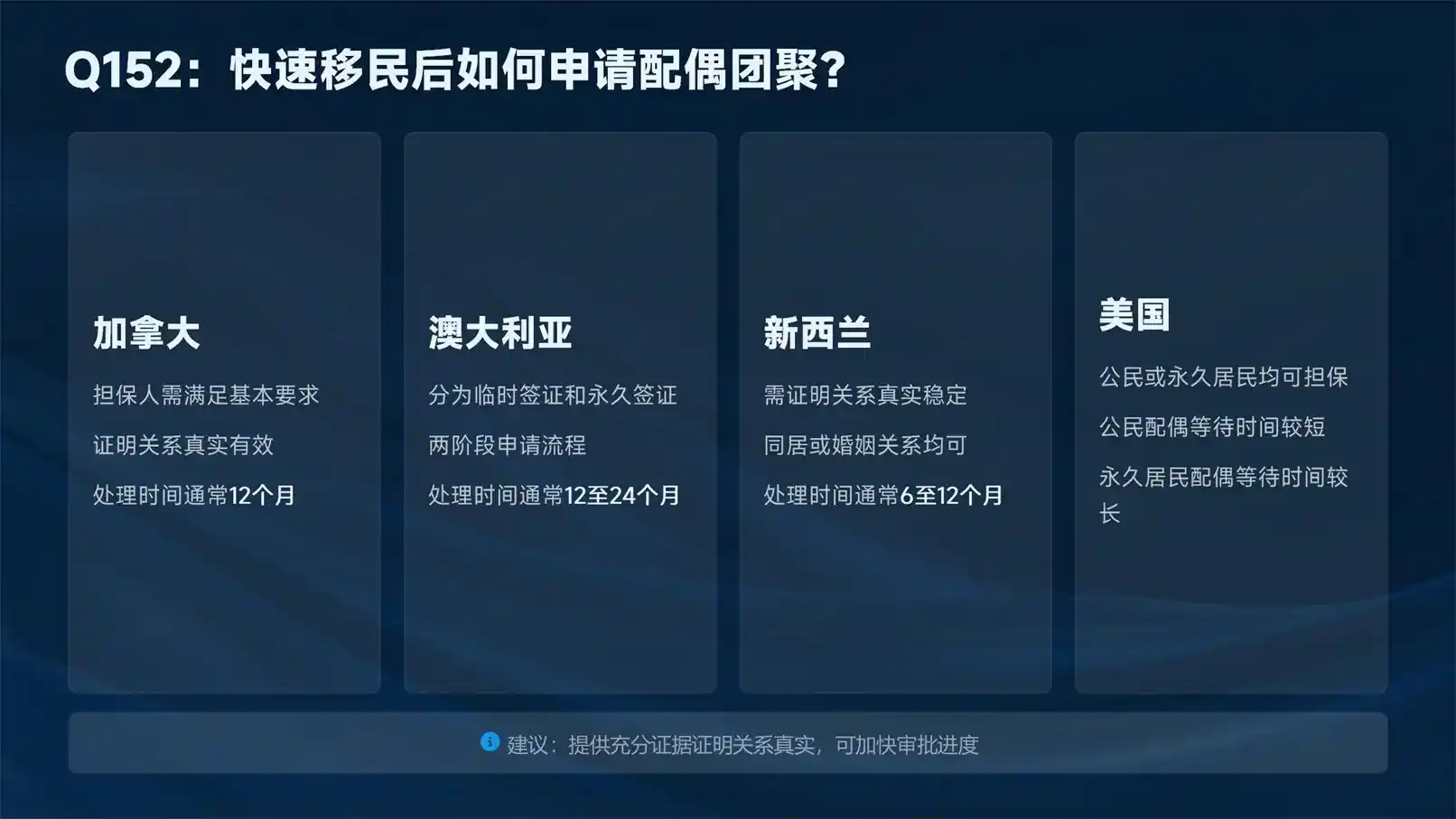 Q152：快速移民后如何申请配偶团聚？

加拿大

担保人需满足基本要求

证明关系真实有效

处理时间通常12个月

澳大利亚

分为临时签证和永久签证

两阶段申请流程

处理时间通常12至24个月

新西兰

需证明关系真实稳定

同居或婚姻关系均可

处理时间通常6至12个月

美国

公民或永久居民均可担保

公民配偶等待时间较短

永久居民配偶等待时间较长

建议：提供充分证据证明关系真实，可加快审批进度